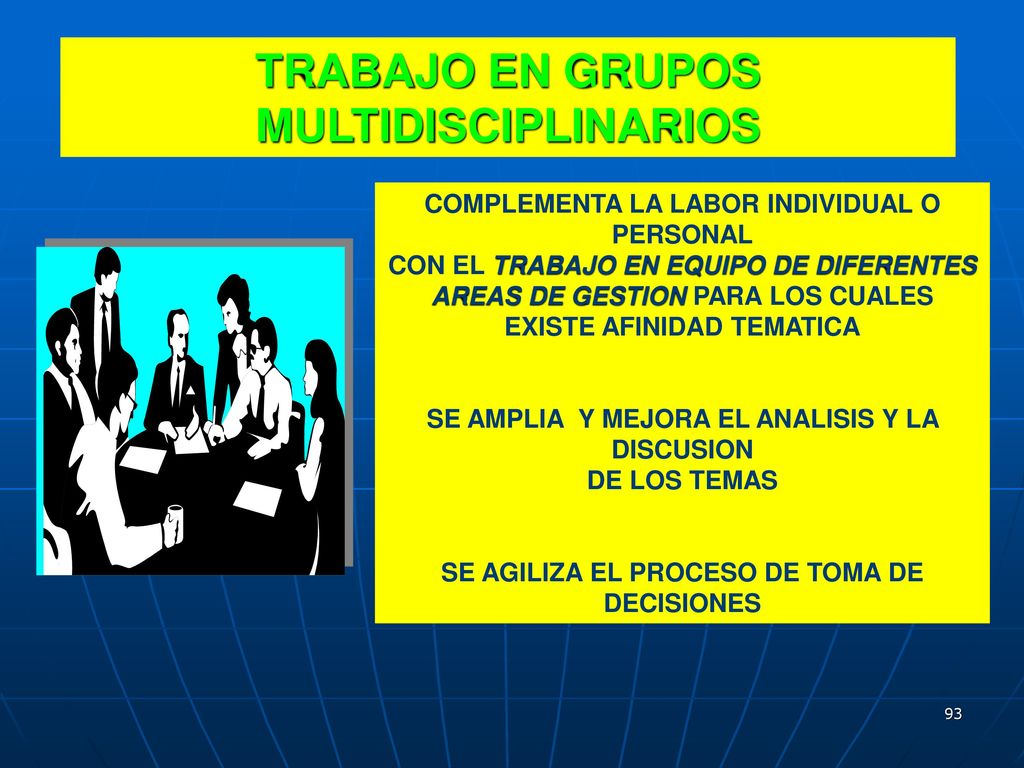 TRABAJO EN GRUPOS MULTIDISCIPLINARIOS

COMPLEMENTA LA LABOR INDIVIDUAL O PERSONAL
CON EL TRABAJO EN EQUIPO DE DIFERENTES AREAS DE GESTION PARA LOS CUALES EXISTE AFINIDAD TEMATICA

SE AMPLIA Y MEJORA EL ANALISIS Y LA DISCUSION
DE LOS TEMAS

SE AGILIZA EL PROCESO DE TOMA DE DECISIONES

93